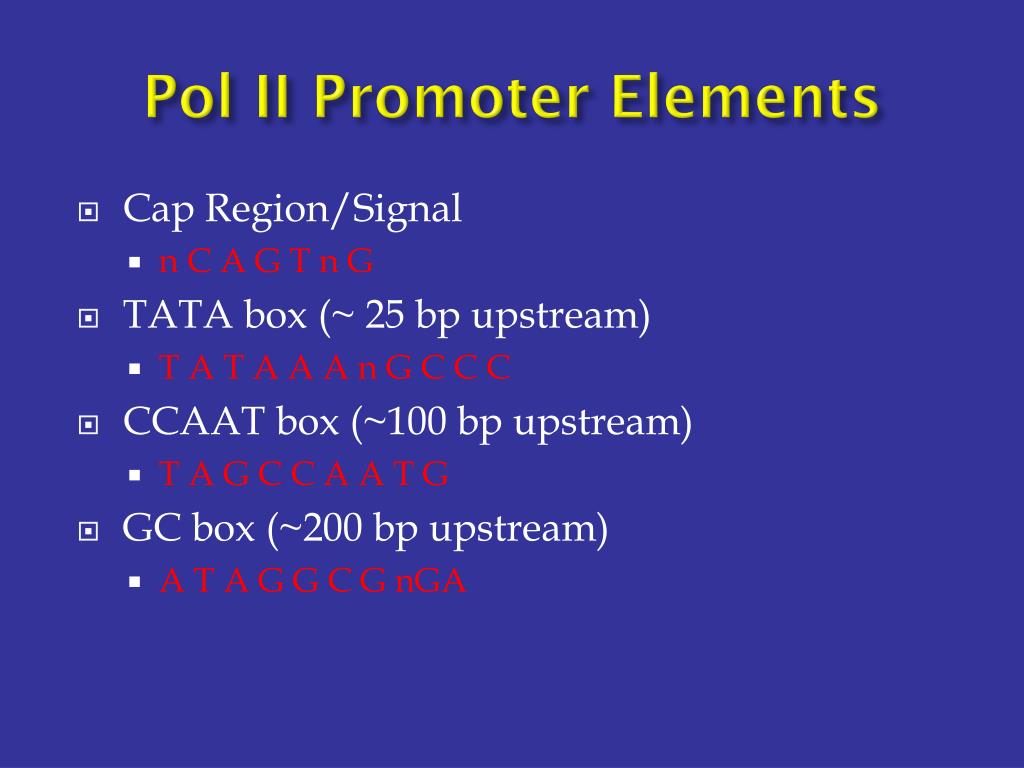 Pol II Promoter Elements

Cap Region/Signal
n C A G T n G
TATA box (~ 25 bp upstream)
T A T A A A n G C C C
CCAAT box (~100 bp upstream)
T A G C C A A T G
GC box (~200 bp upstream)
A T A G G C G nGA